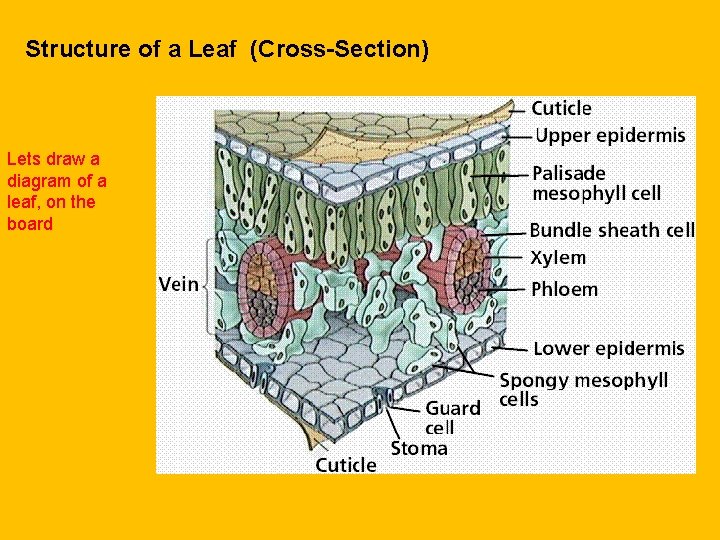 Structure of a Leaf (Cross-Section)

Lets draw a diagram of a leaf, on the board

Cuticle
Upper epidermis
Palisade mesophyll cell
Bundle sheath cell
Xylem
Phloem
Vein
Lower epidermis
Spongy mesophyll cells
Guard cell
Stoma
Cuticle